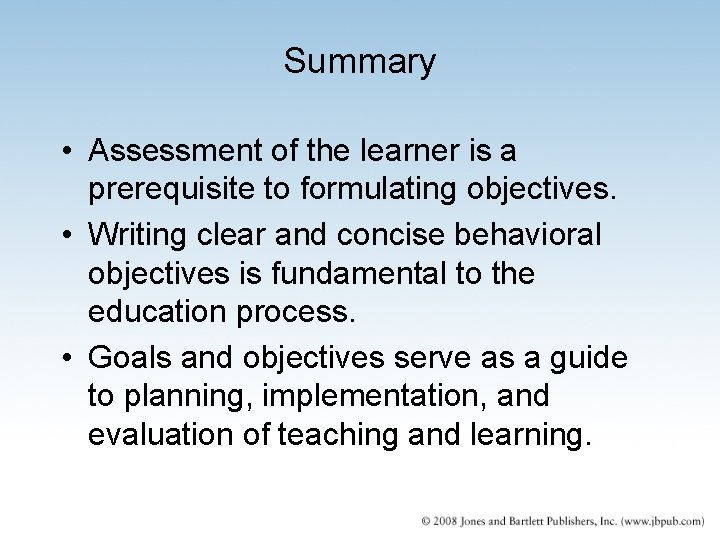 Summary

• Assessment of the learner is a prerequisite to formulating objectives.

• Writing clear and concise behavioral objectives is fundamental to the education process.

• Goals and objectives serve as a guide to planning, implementation, and evaluation of teaching and learning.

© 2008 Jones and Bartlett Publishers, Inc. (www.jbpub.com)